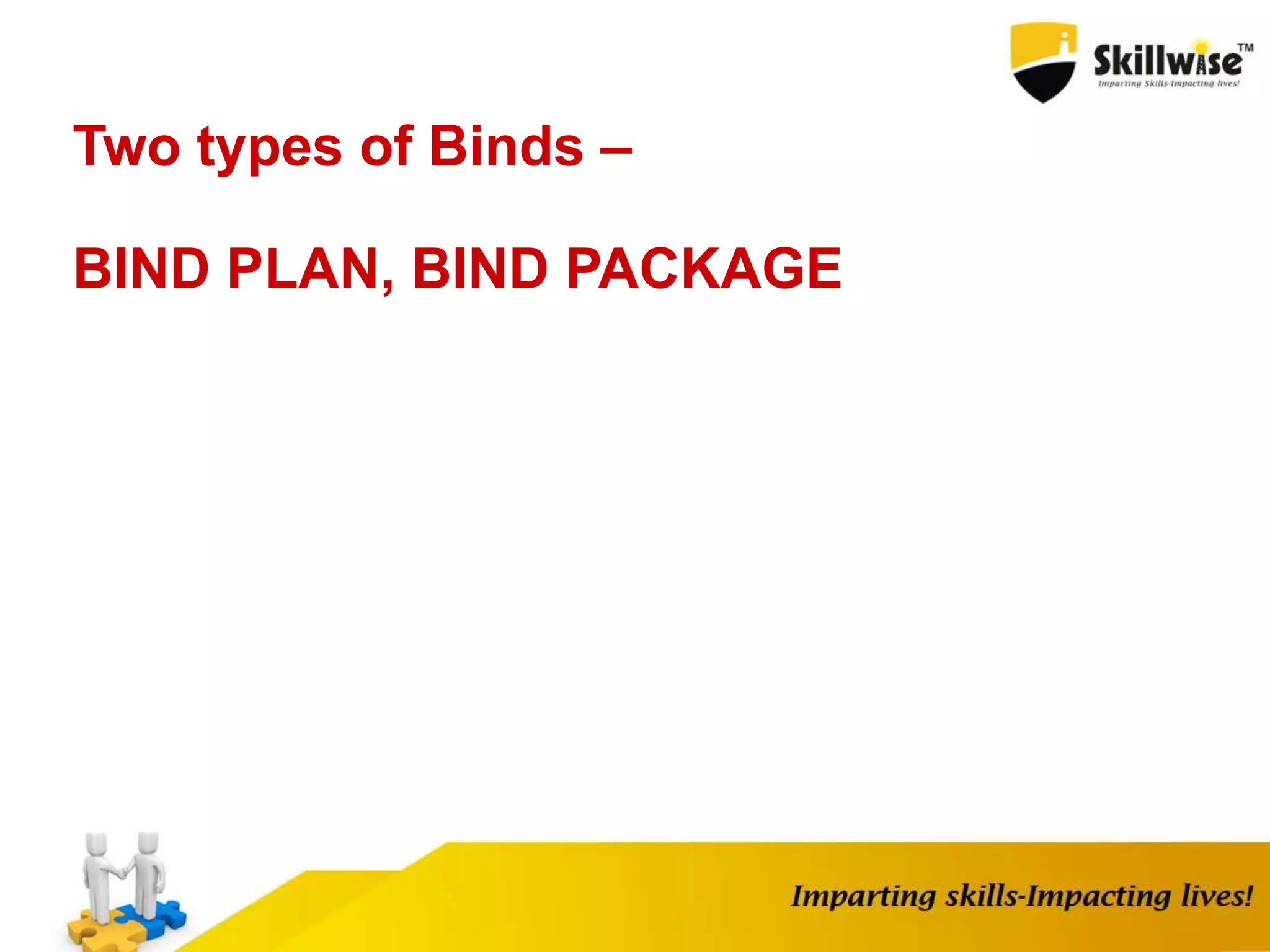 Skillwise™
Imparting Skills-Impacting lives!

Two types of Binds –

BIND PLAN, BIND PACKAGE

Imparting skills-Impacting lives!